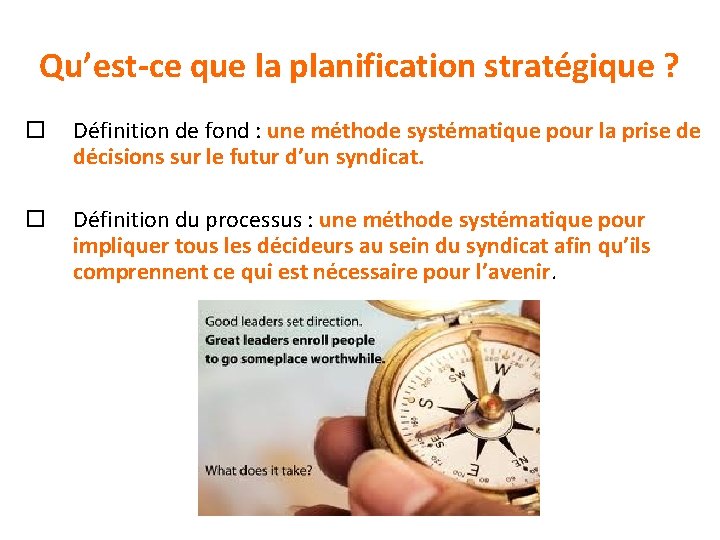 Qu’est-ce que la planification stratégique ?

☐ Définition de fond : une méthode systématique pour la prise de décisions sur le futur d’un syndicat.

☐ Définition du processus : une méthode systématique pour impliquer tous les décideurs au sein du syndicat afin qu’ils comprennent ce qui est nécessaire pour l’avenir.

Good leaders set direction.
Great leaders enroll people to go someplace worthwhile.

What does it take?

SW W S SE E NE